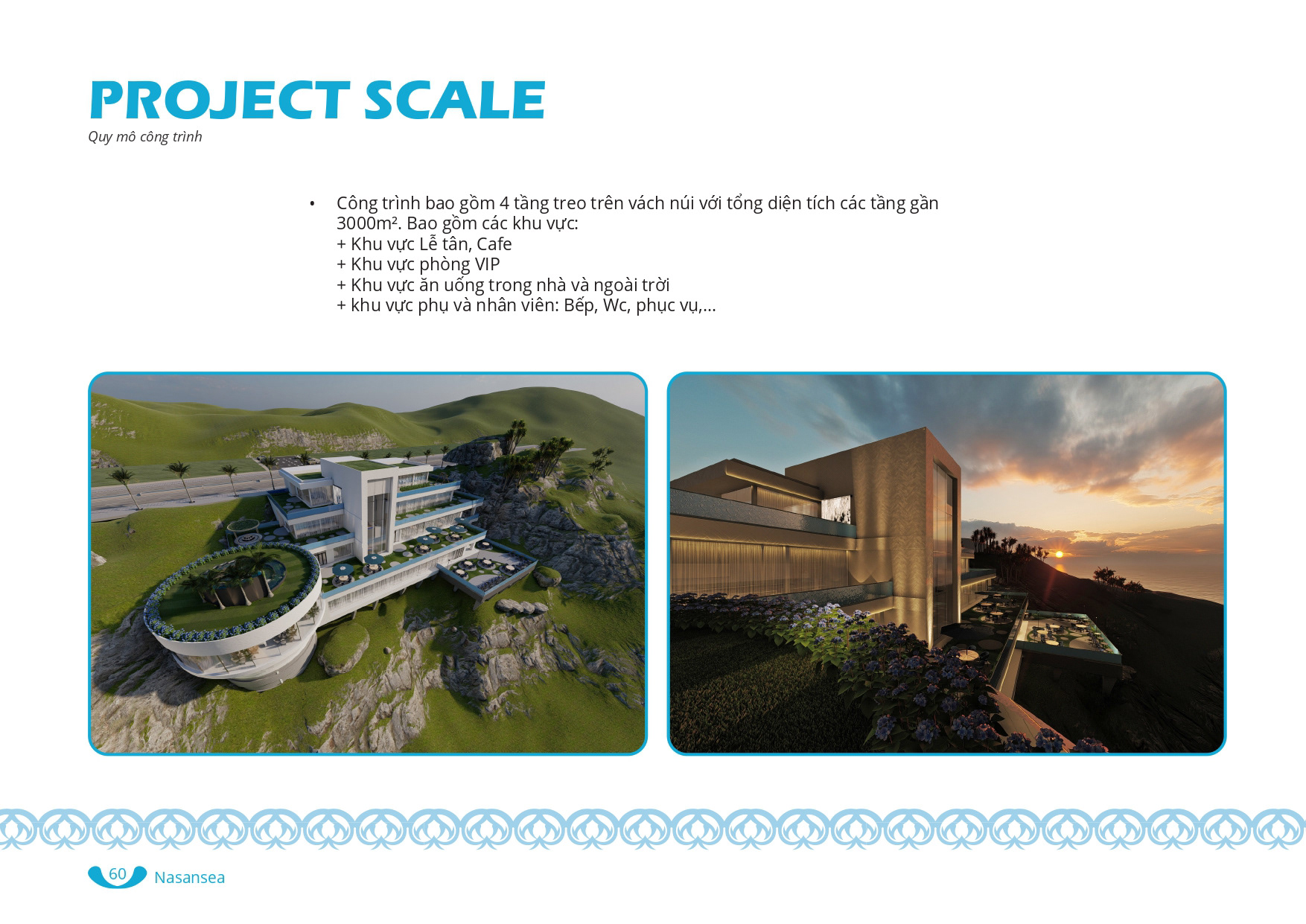 PROJECT SCALE
Quy mô công trình

• Công trình bao gồm 4 tầng treo trên vách núi với tổng diện tích các tầng gần 3000m². Bao gồm các khu vực:
+ Khu vực Lễ tân, Cafe
+ Khu vực phòng VIP
+ Khu vực ăn uống trong nhà và ngoài trời
+ khu vực phụ và nhân viên: Bếp, Wc, phục vụ,...

60 Nasansea